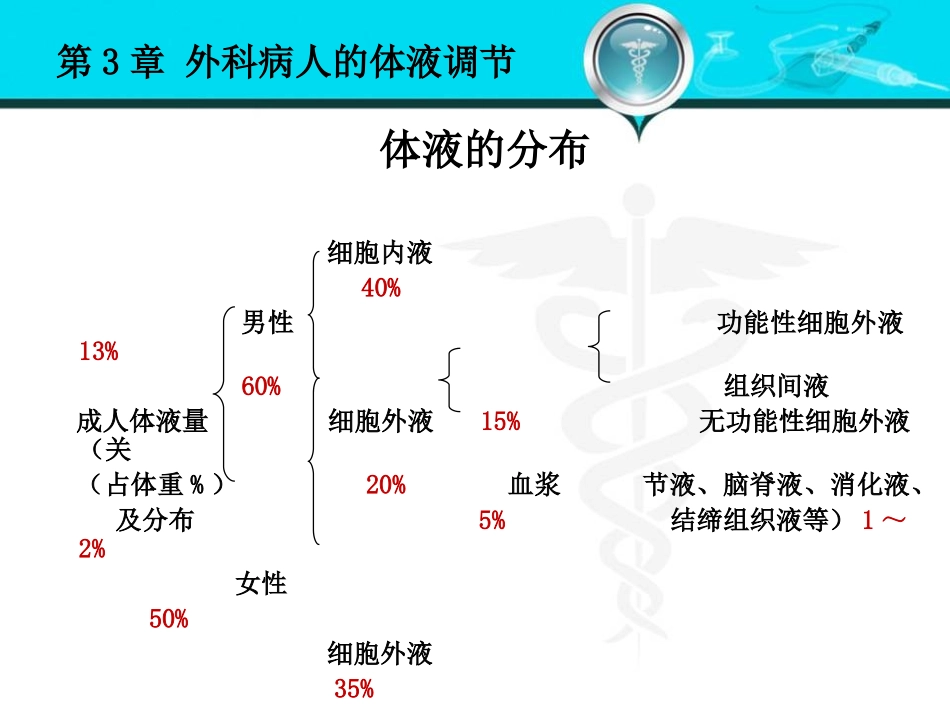 第 3 章 外科病人的体液调节

体液的分布

细胞内液
40%

男性
功能性细胞外液
13%
60%
组织间液
成人体液量
细胞外液
15%
无功能性细胞外液
（关
（占体重％）
20%
血浆
节液、脑脊液、消化液、
及分布
5%
结缔组织液等） 1～
2%
女性
50%
细胞外液
35%